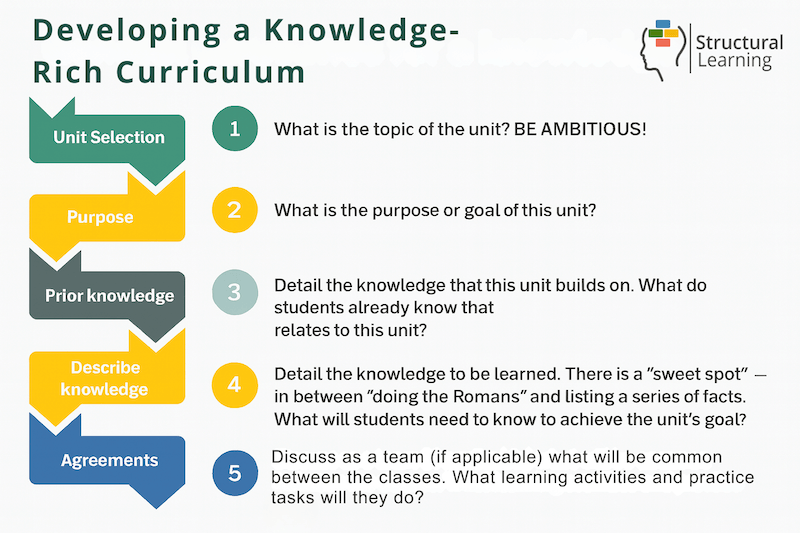 Developing a Knowledge-Rich Curriculum

Structural Learning

Unit Selection

1 What is the topic of the unit? BE AMBITIOUS!

Purpose

2 What is the purpose or goal of this unit?

Prior knowledge

3 Detail the knowledge that this unit builds on. What do students already know that relates to this unit?

Describe knowledge

4 Detail the knowledge to be learned. There is a "sweet spot" — in between "doing the Romans" and listing a series of facts. What will students need to know to achieve the unit's goal?

Agreements

5 Discuss as a team (if applicable) what will be common between the classes. What learning activities and practice tasks will they do?